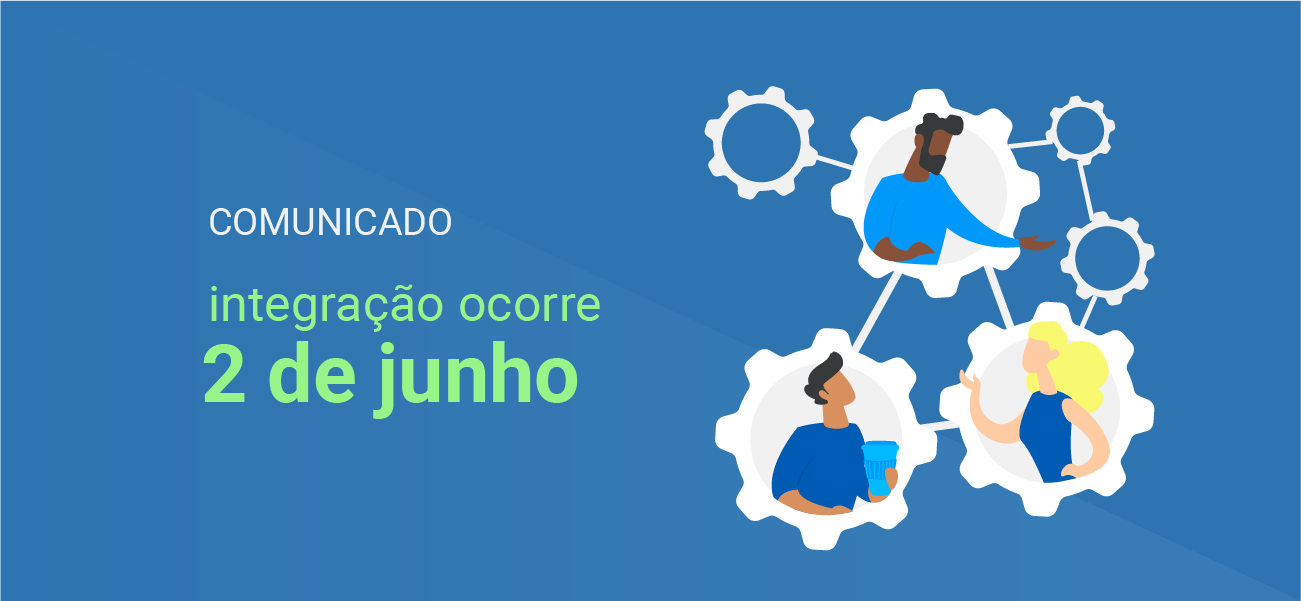 COMUNICADO

integração ocorre
2 de junho